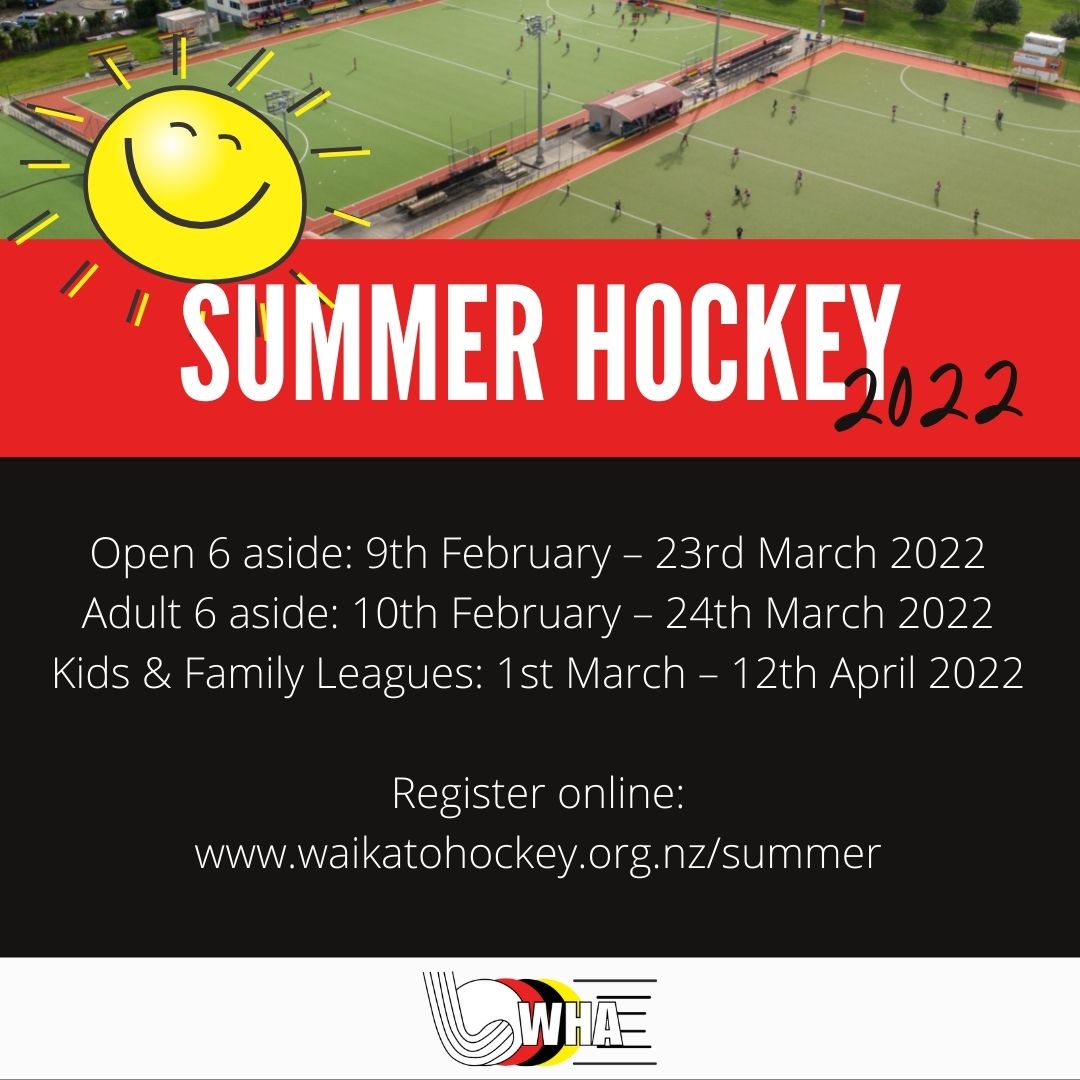 SUMMER HOCKEY 2022

Open 6 aside: 9th February – 23rd March 2022
Adult 6 aside: 10th February – 24th March 2022
Kids & Family Leagues: 1st March – 12th April 2022

Register online:
www.waikatohockey.org.nz/summer

WHA